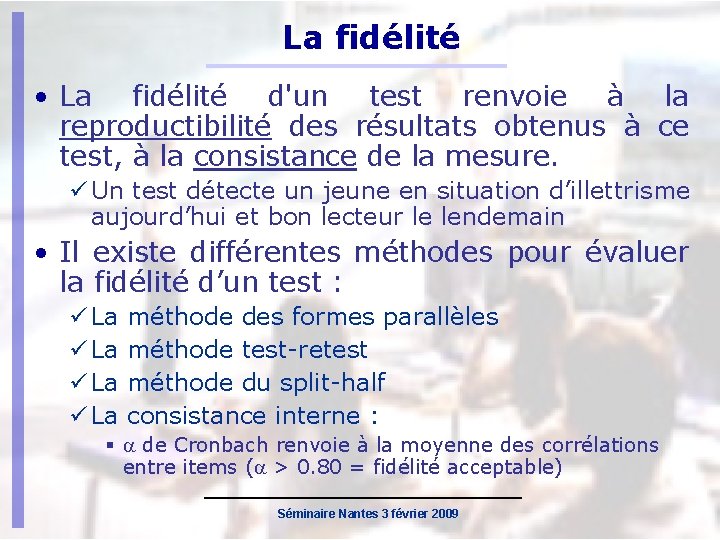 La fidélité

• La fidélité d'un test renvoie à la reproductibilité des résultats obtenus à ce test, à la consistance de la mesure.

✓ Un test détecte un jeune en situation d'illettrisme aujourd'hui et bon lecteur le lendemain

• Il existe différentes méthodes pour évaluer la fidélité d'un test :

✓ La méthode des formes parallèles

✓ La méthode test-retest

✓ La méthode du split-half

✓ La consistance interne :

▪ $\alpha$ de Cronbach renvoie à la moyenne des corrélations entre items ($\alpha$ > 0.80 = fidélité acceptable)

Séminaire Nantes 3 février 2009